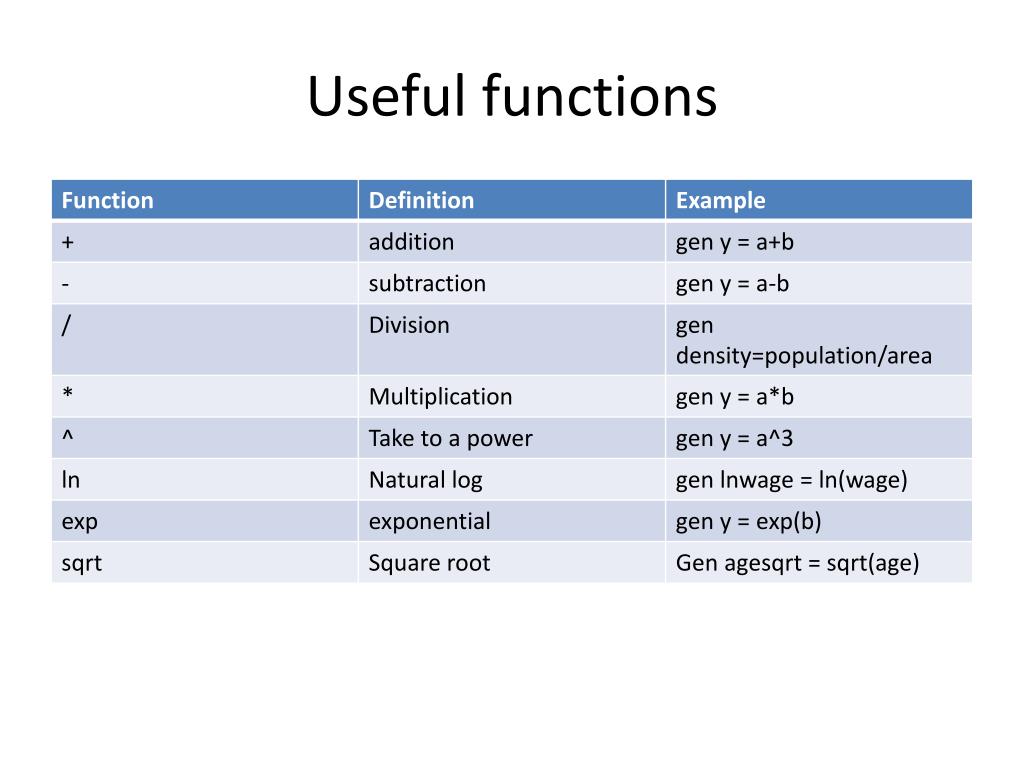 Useful functions

| Function | Definition | Example |
|---|---|---|
| + | addition | gen y = a+b |
| - | subtraction | gen y = a-b |
| / | Division | gen density=population/area |
| * | Multiplication | gen y = a*b |
| ^ | Take to a power | gen y = a^3 |
| ln | Natural log | gen lnwage = ln(wage) |
| exp | exponential | gen y = exp(b) |
| sqrt | Square root | Gen agesqrt = sqrt(age) |